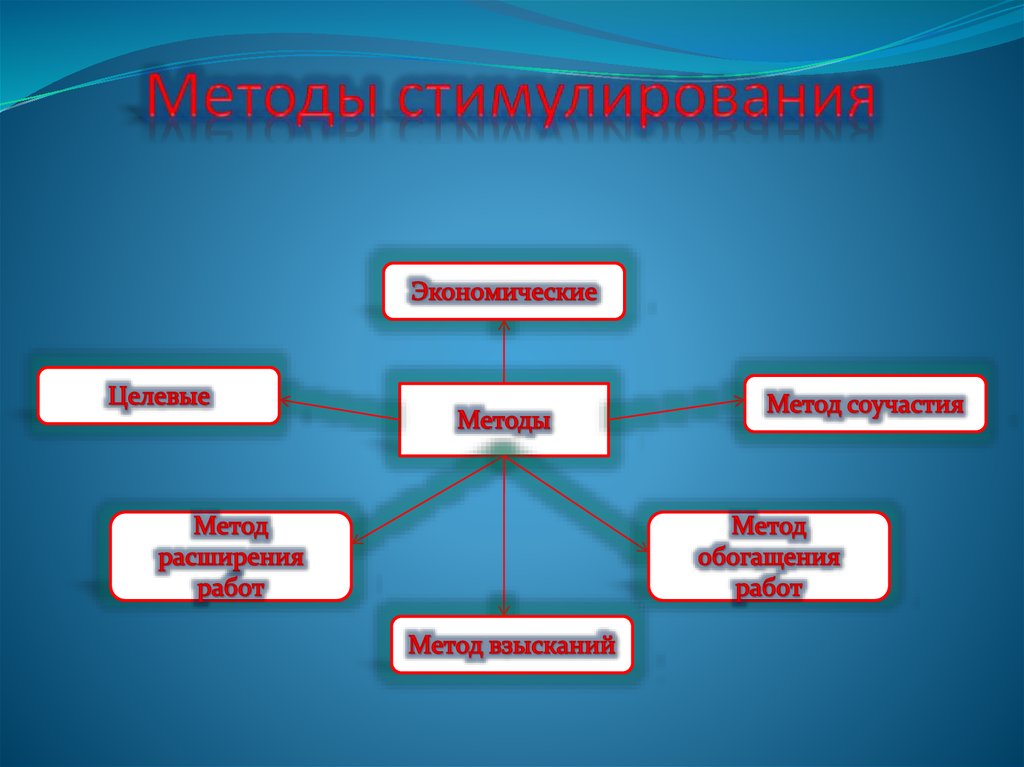 Методы стимулирования

Экономические

Целевые

Методы

Метод соучастия

Метод расширения работ

Метод обогащения работ

Метод взысканий